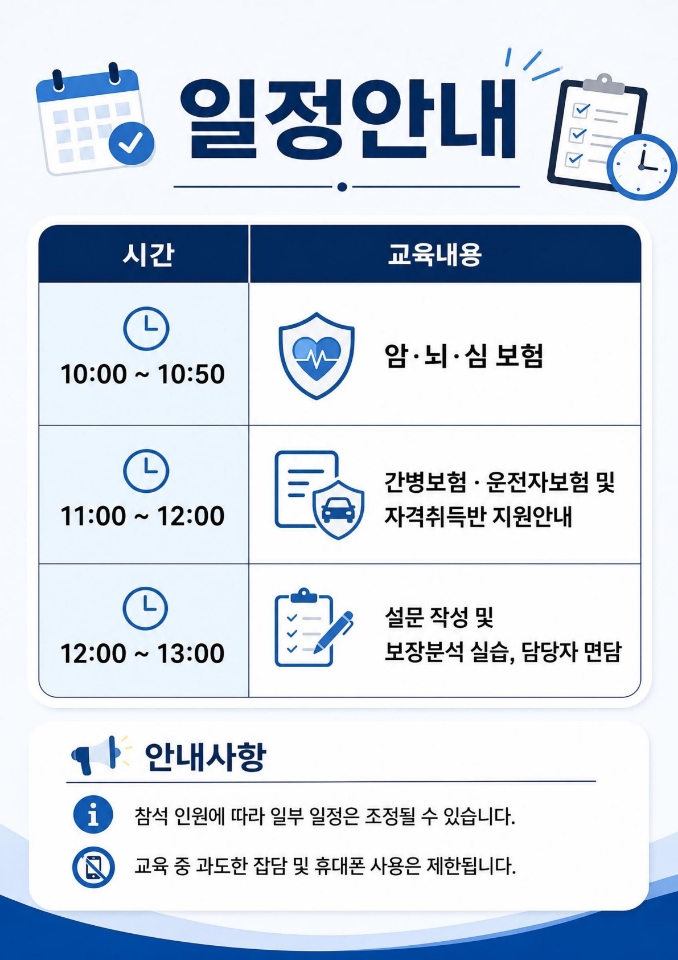 일정안내

| 시간 | 교육내용 |
|---|---|
| 10:00 ~ 10:50 | 암·뇌·심 보험 |
| 11:00 ~ 12:00 | 간병보험 · 운전자보험 및 자격취득반 지원안내 |
| 12:00 ~ 13:00 | 설문 작성 및 보장분석 실습, 담당자 면담 |

안내사항

참석 인원에 따라 일부 일정은 조정될 수 있습니다.

교육 중 과도한 잡담 및 휴대폰 사용은 제한됩니다.